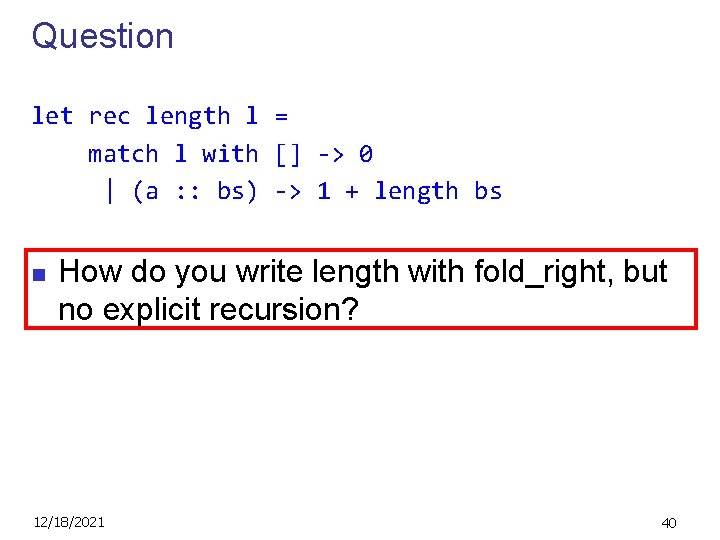 Question

let rec length l =
    match l with [] -> 0
     | (a :: bs) -> 1 + length bs

How do you write length with fold_right, but no explicit recursion?

12/18/2021

40